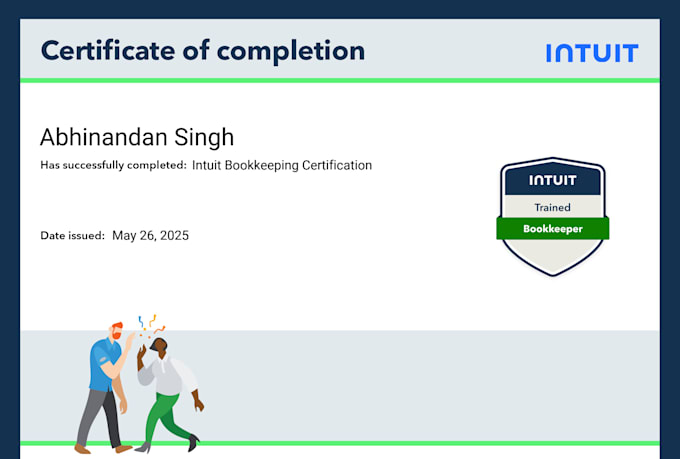 Certificate of completion

INTUIT

Abhinandan Singh

Has successfully completed: Intuit Bookkeeping Certification

Date issued: May 26, 2025

INTUIT

Trained

Bookkeeper